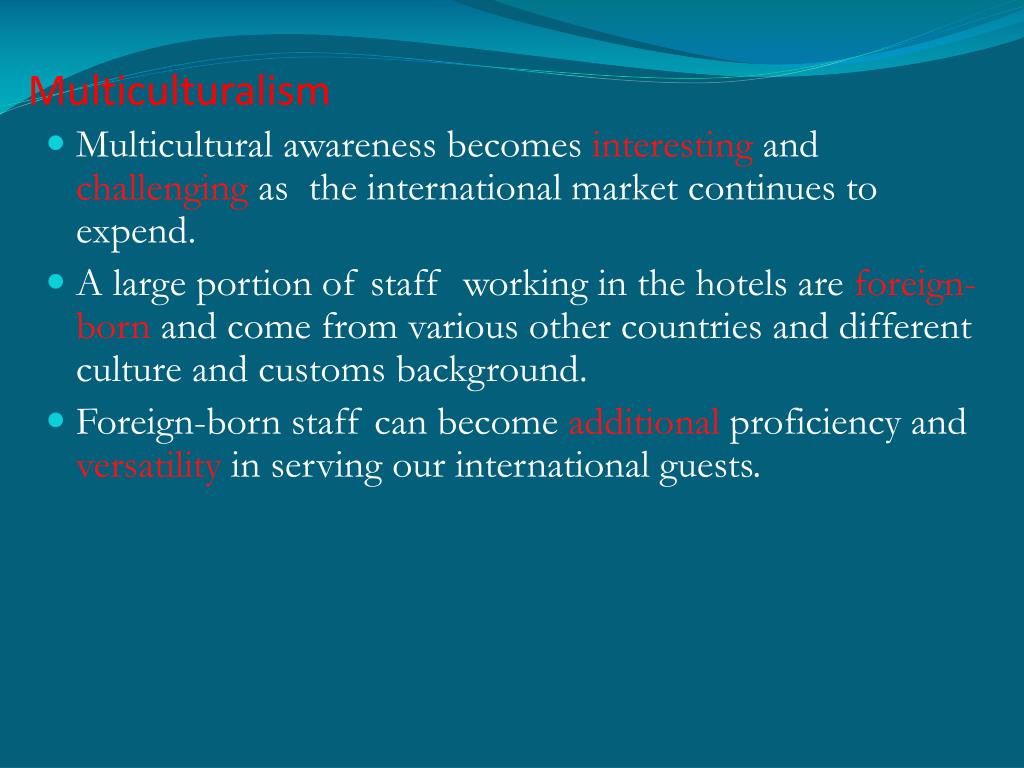 Multiculturalism

- Multicultural awareness becomes interesting and challenging as the international market continues to expend.
- A large portion of staff working in the hotels are foreign-born and come from various other countries and different culture and customs background.
- Foreign-born staff can become additional proficiency and versatility in serving our international guests.